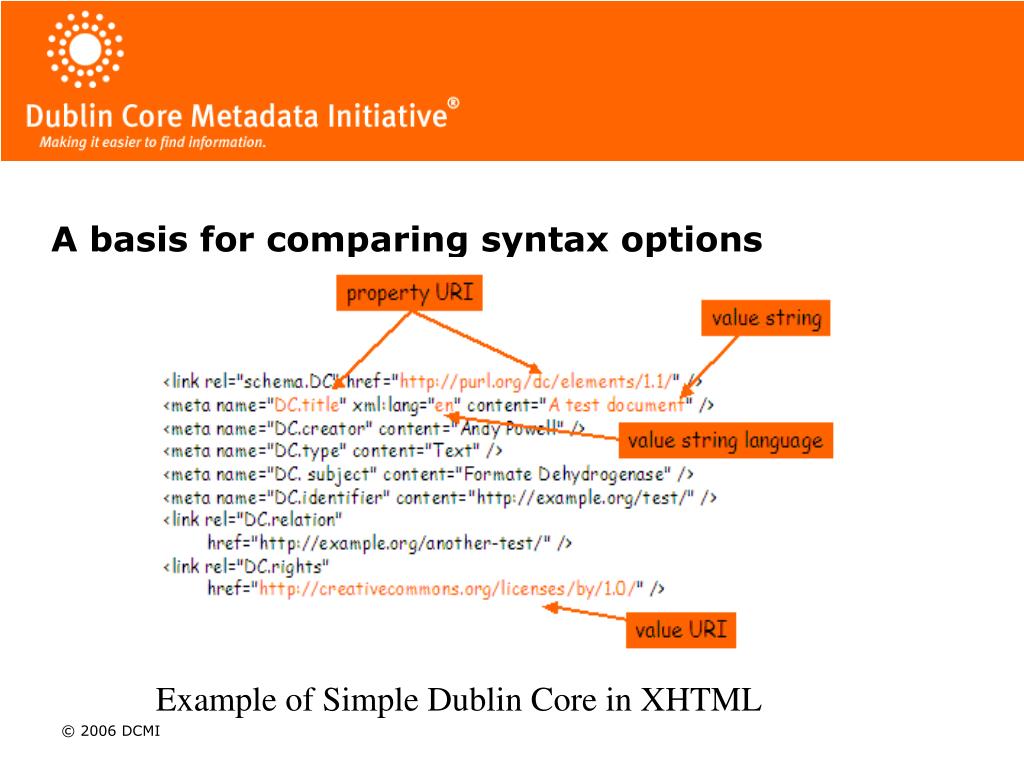 Dublin Core Metadata Initiative®
Making it easier to find information.

A basis for comparing syntax options

property URI

value string

<link rel="schema.DC" href="http://purl.org/dc/elements/1.1/" />
<meta name="DC.title" xml:lang="en" content="A test document" />
<meta name="DC.creator" content="Andy Powell" />
<meta name="DC.type" content="Text" />
<meta name="DC. subject" content="Formate Dehydrogenase" />
<meta name="DC.identifier" content="http://example.org/test/" />
<link rel="DC.relation"
href="http://example.org/another-test/" />
<link rel="DC.rights"
href="http://creativecommons.org/licenses/by/1.0/" />

value string language

value URI

Example of Simple Dublin Core in XHTML

© 2006 DCMI